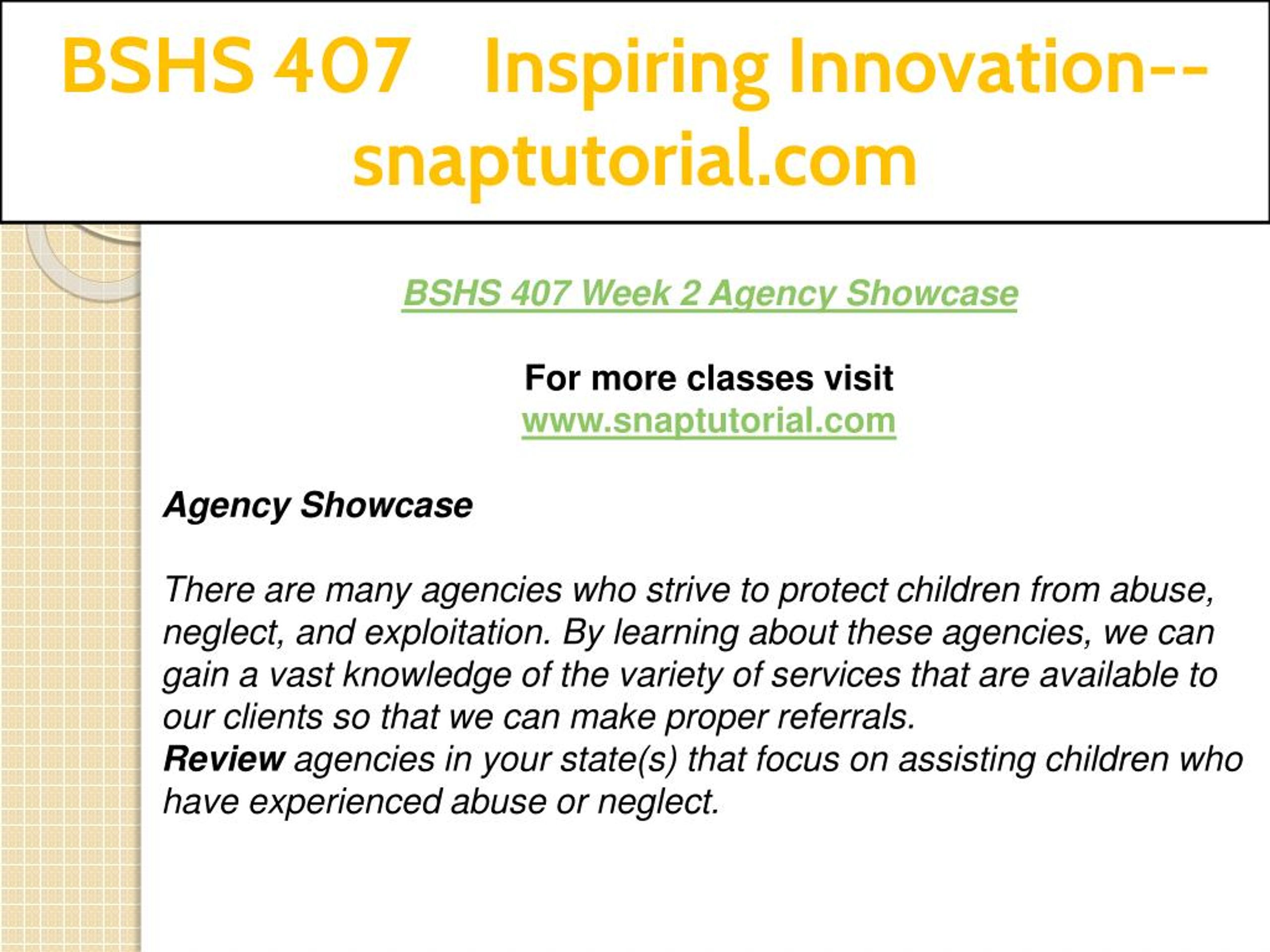 BSHS 407 Inspiring Innovation--snaptutorial.com

BSHS 407 Week 2 Agency Showcase

For more classes visit
www.snaptutorial.com

Agency Showcase

There are many agencies who strive to protect children from abuse, neglect, and exploitation. By learning about these agencies, we can gain a vast knowledge of the variety of services that are available to our clients so that we can make proper referrals.
Review agencies in your state(s) that focus on assisting children who have experienced abuse or neglect.